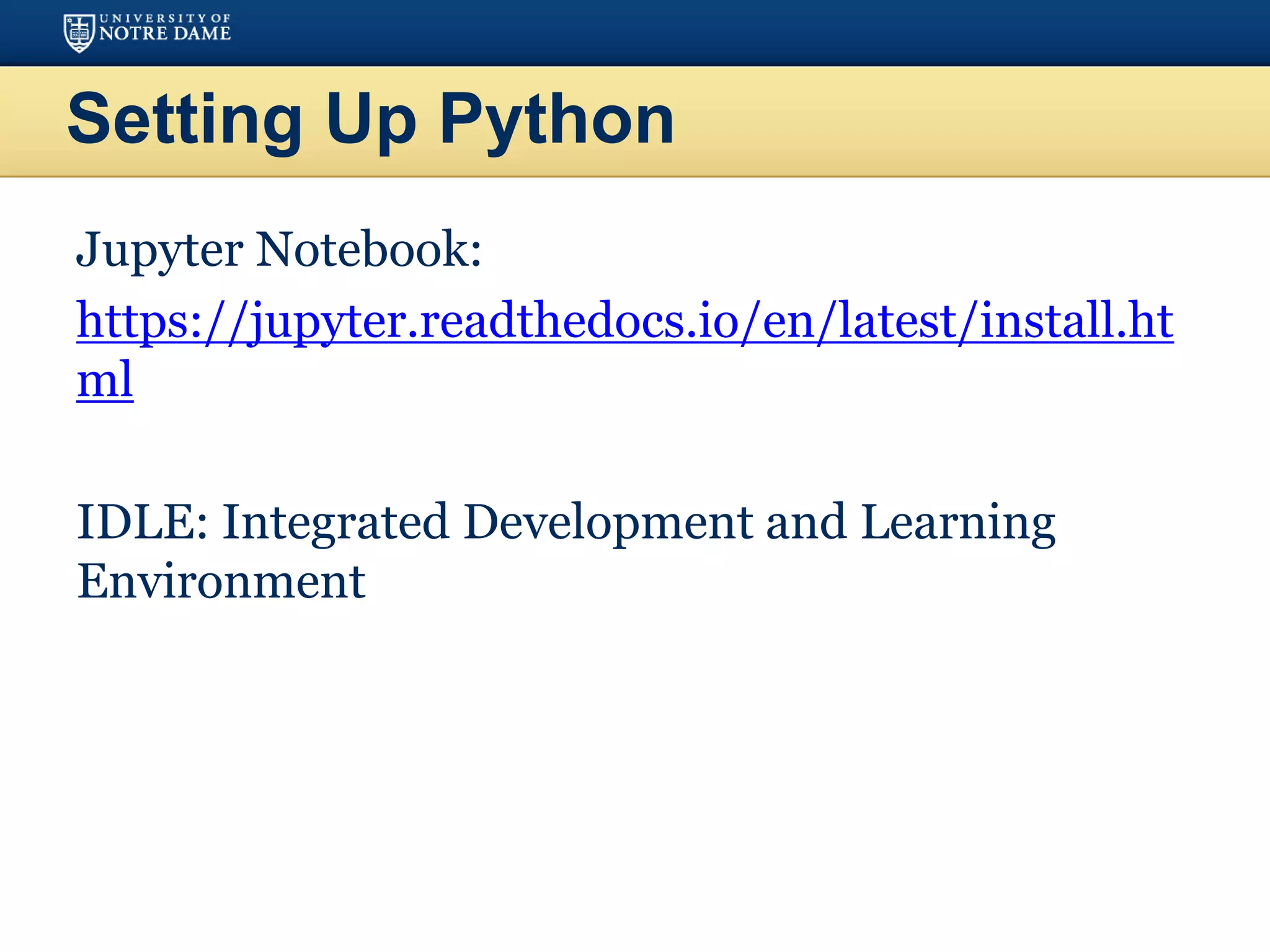 UNIVERSITY OF
NOTRE DAME

Setting Up Python

Jupyter Notebook:
https://jupyter.readthedocs.io/en/latest/install.html

IDLE: Integrated Development and Learning Environment